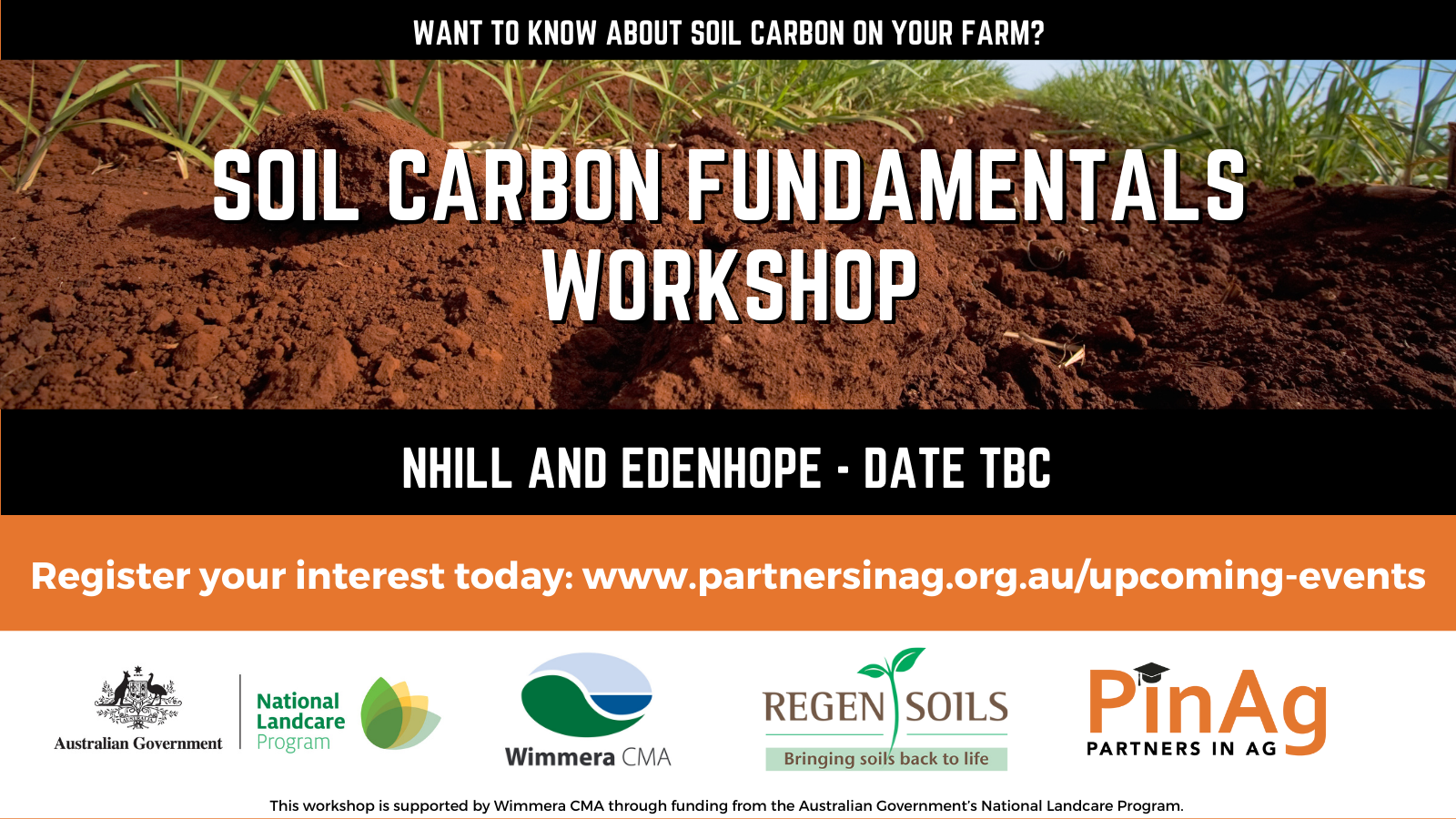 WANT TO KNOW ABOUT SOIL CARBON ON YOUR FARM?

SOIL CARBON FUNDAMENTALS WORKSHOP

NHILL AND EDENHOPE - DATE TBC

Register your interest today: www.partnersinag.org.au/upcoming-events

Australian Government

National Landcare Program

Wimmera CMA

REGEN SOILS
Bringing soils back to life

PinAg
PARTNERS IN AG

This workshop is supported by Wimmera CMA through funding from the Australian Government's National Landcare Program.